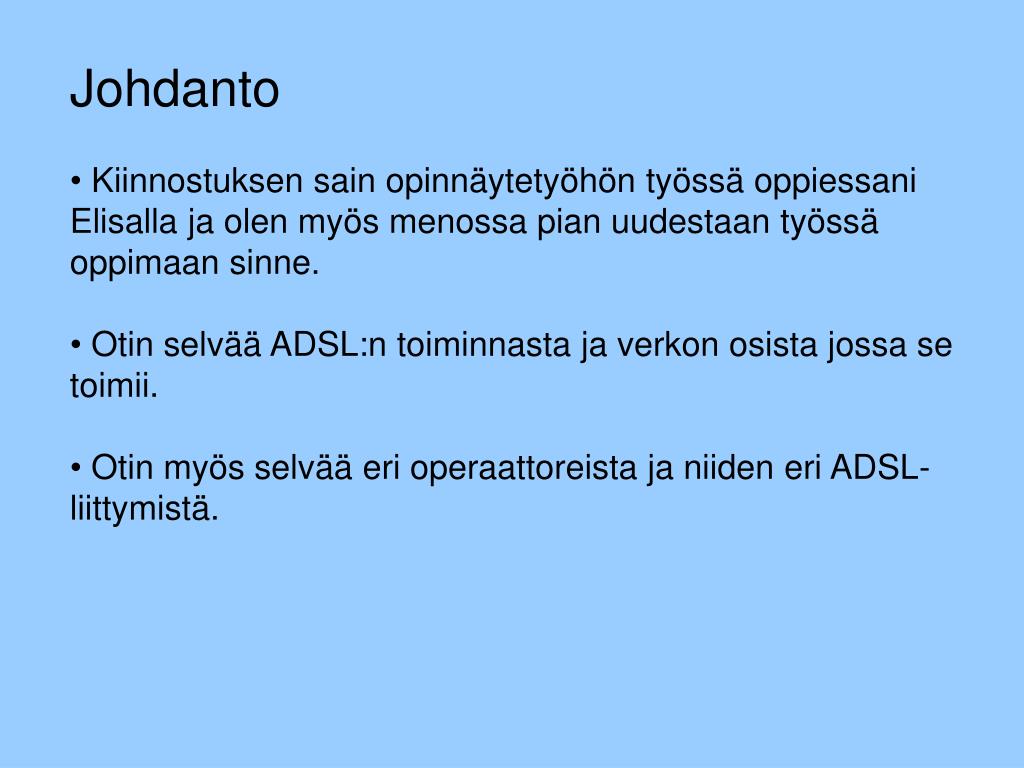 Johdanto

• Kiinnostuksen sain opinnäytetyöhön työssä oppiessani Elisalla ja olen myös menossa pian uudestaan työssä oppimaan sinne.

• Otin selvää ADSL:n toiminnasta ja verkon osista jossa se toimii.

• Otin myös selvää eri operaattoreista ja niiden eri ADSL-liittymistä.